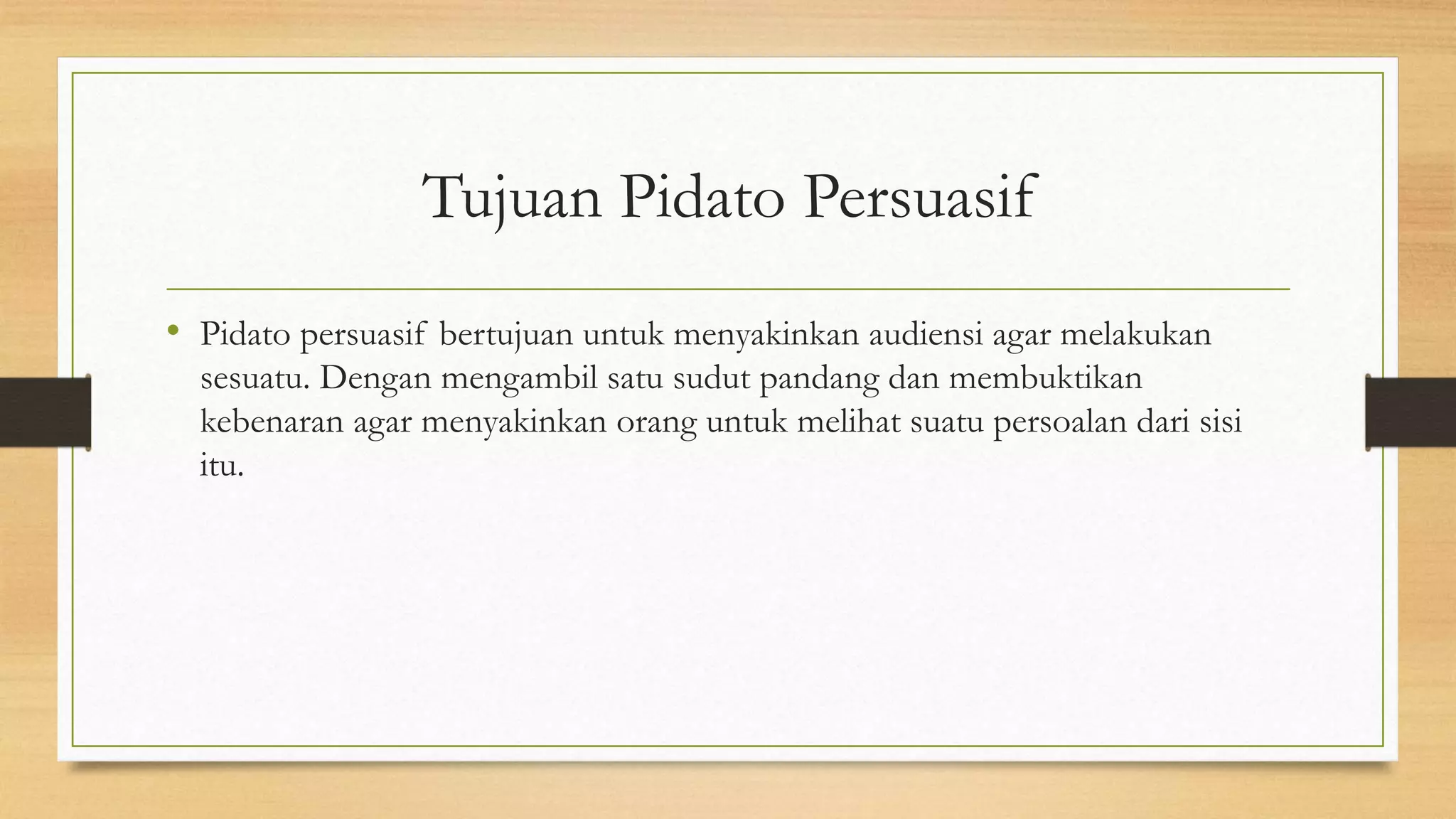 Tujuan Pidato Persuasif

• Pidato persuasif bertujuan untuk menyakinkan audiensi agar melakukan sesuatu. Dengan mengambil satu sudut pandang dan membuktikan kebenaran agar menyakinkan orang untuk melihat suatu persoalan dari sisi itu.